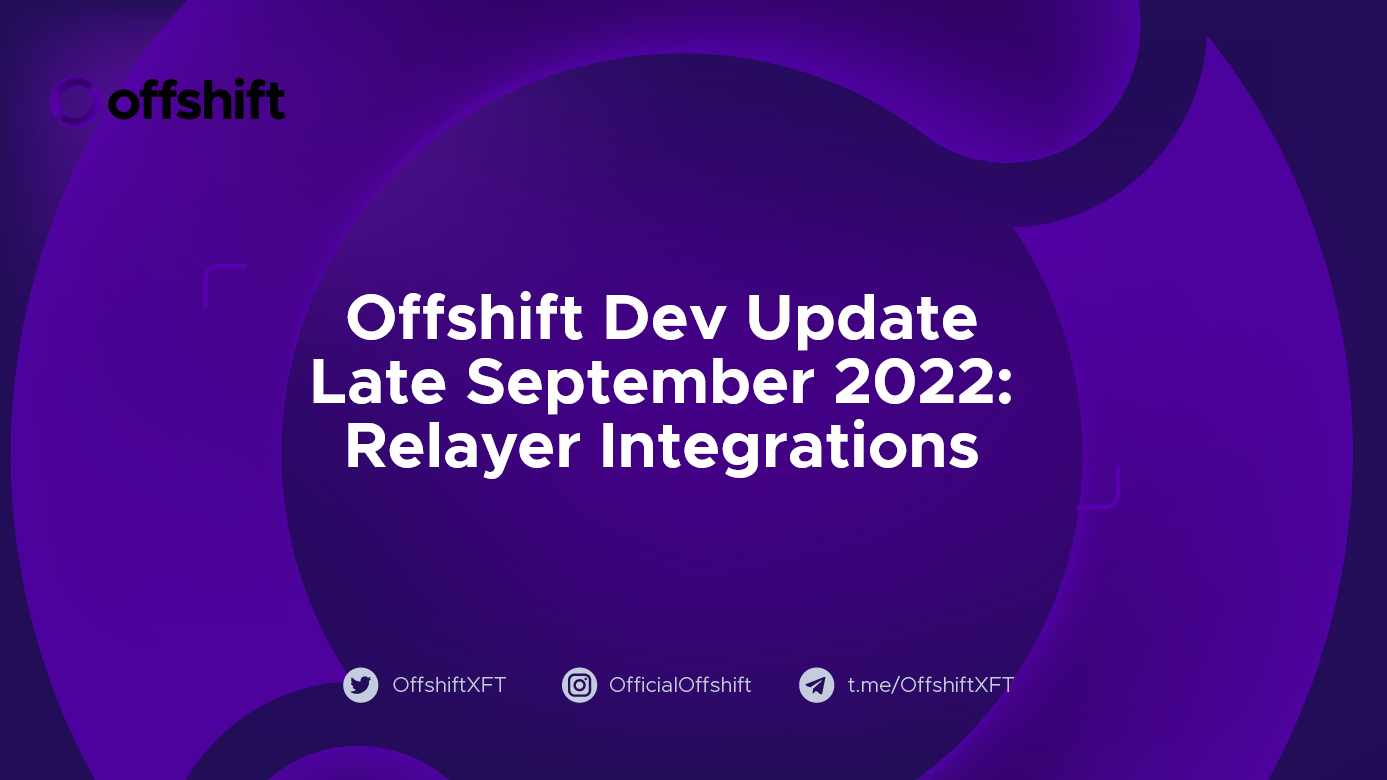 offshift

Offshift Dev Update Late September 2022: Relayer Integrations

OffshiftXFT OfficialOffshift t.me/OffshiftXFT